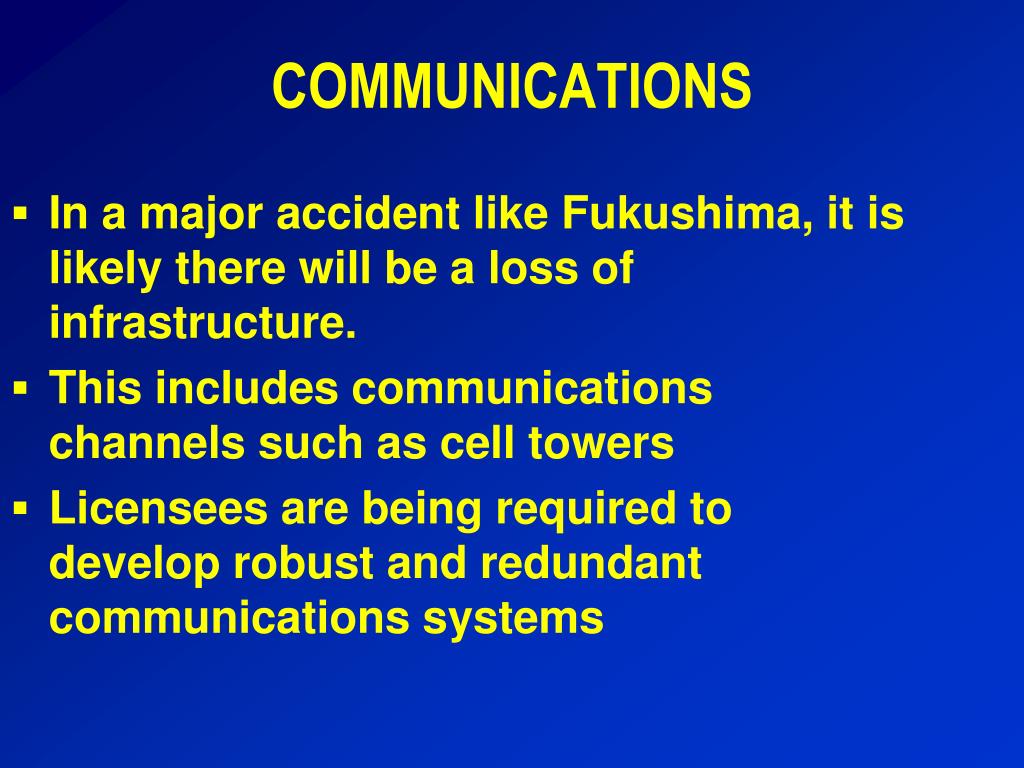 COMMUNICATIONS

▪ In a major accident like Fukushima, it is likely there will be a loss of infrastructure.

▪ This includes communications channels such as cell towers

▪ Licensees are being required to develop robust and redundant communications systems